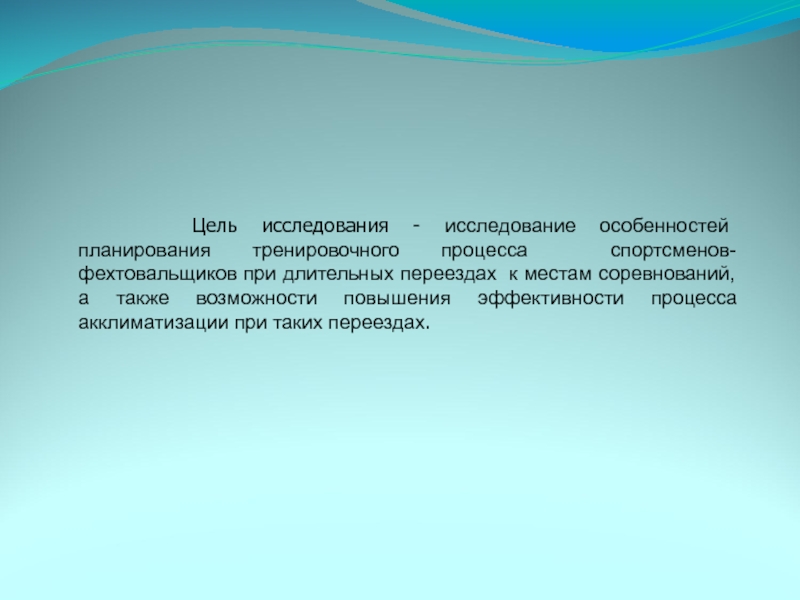 Цель исследования - исследование особенностей планирования тренировочного процесса спортсменов-фехтовальщиков при длительных переездах к местам соревнований, а также возможности повышения эффективности процесса акклиматизации при таких переездах.